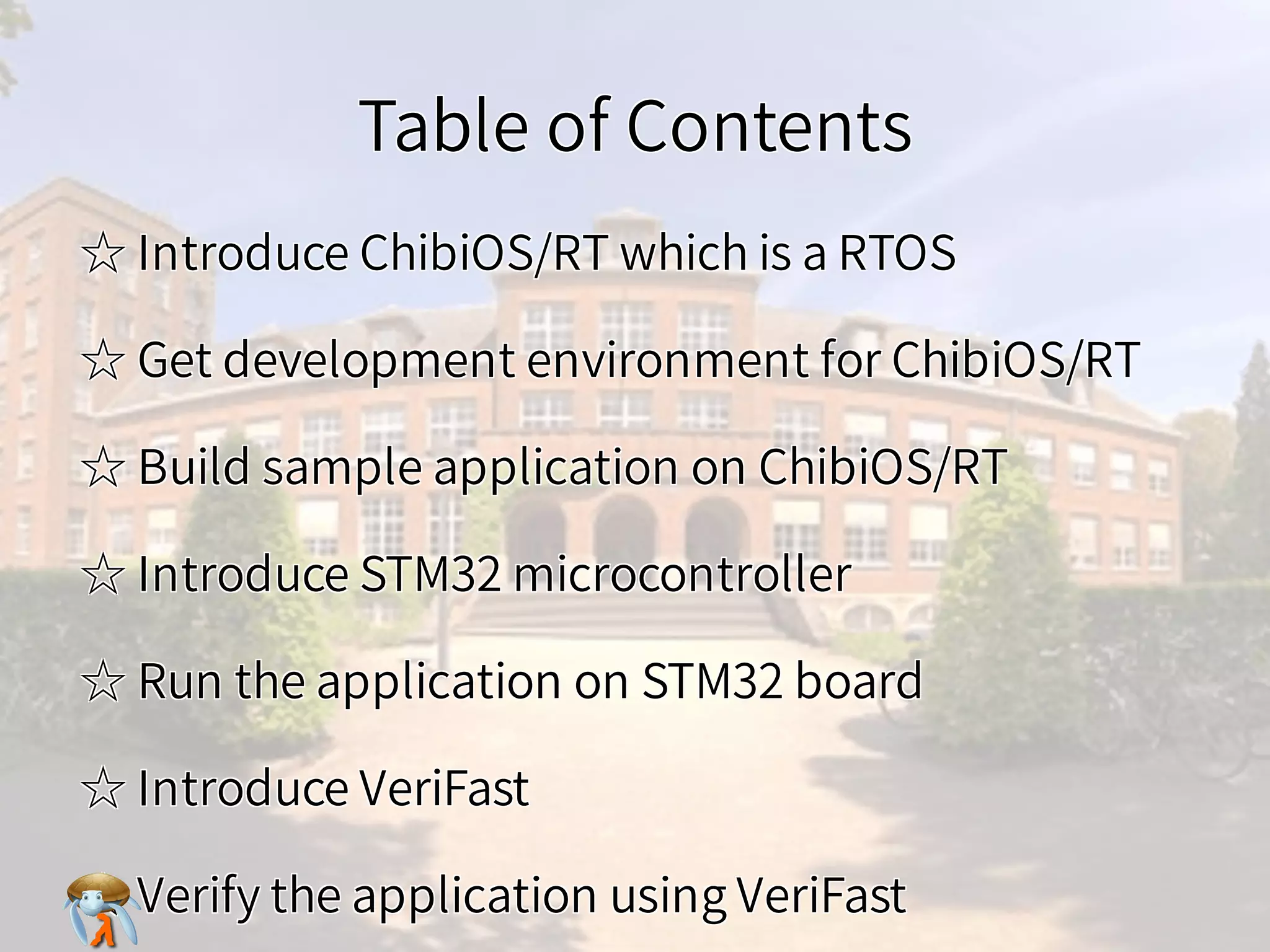 Table of Contents

☆ Introduce ChibiOS/RT which is a RTOS

☆ Get development environment for ChibiOS/RT

☆ Build sample application on ChibiOS/RT

☆ Introduce STM32 microcontroller

☆ Run the application on STM32 board

☆ Introduce VeriFast

Verify the application using VeriFast